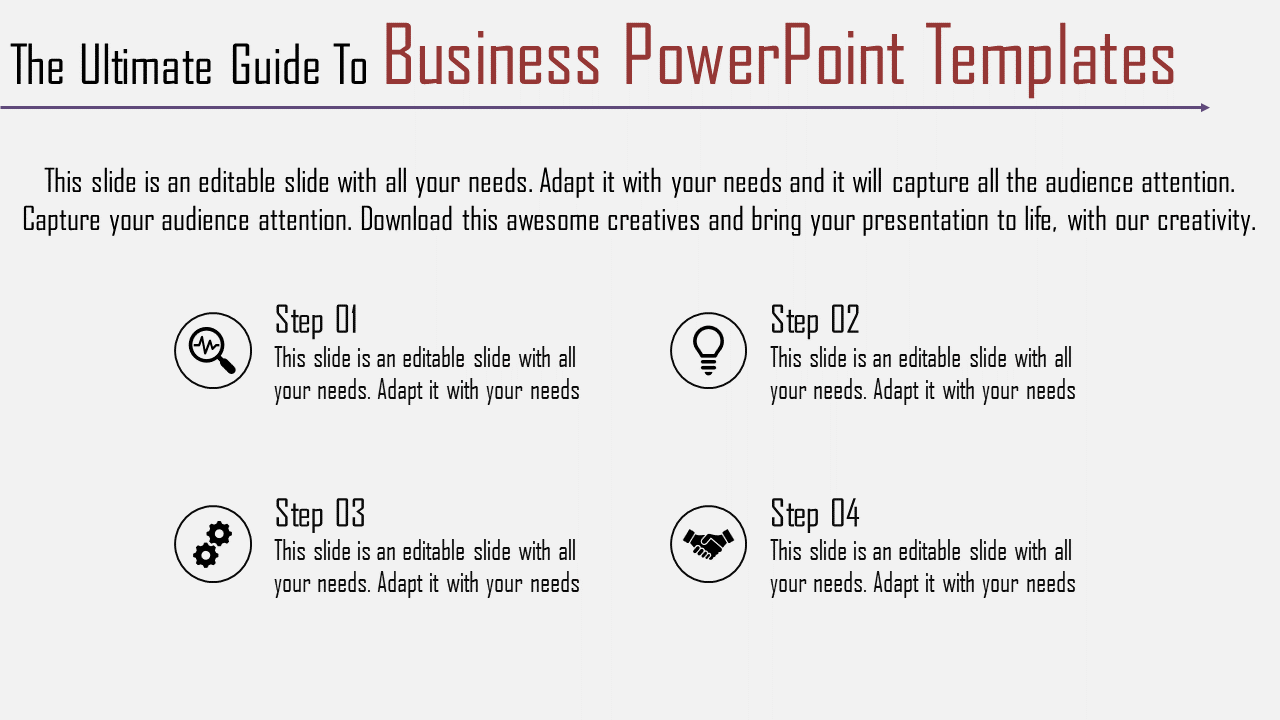 The Ultimate Guide To Business PowerPoint Templates

This slide is an editable slide with all your needs. Adapt it with your needs and it will capture all the audience attention. Capture your audience attention. Download this awesome creatives and bring your presentation to life, with our creativity.

Step 01
This slide is an editable slide with all your needs. Adapt it with your needs

Step 02
This slide is an editable slide with all your needs. Adapt it with your needs

Step 03
This slide is an editable slide with all your needs. Adapt it with your needs

Step 04
This slide is an editable slide with all your needs. Adapt it with your needs